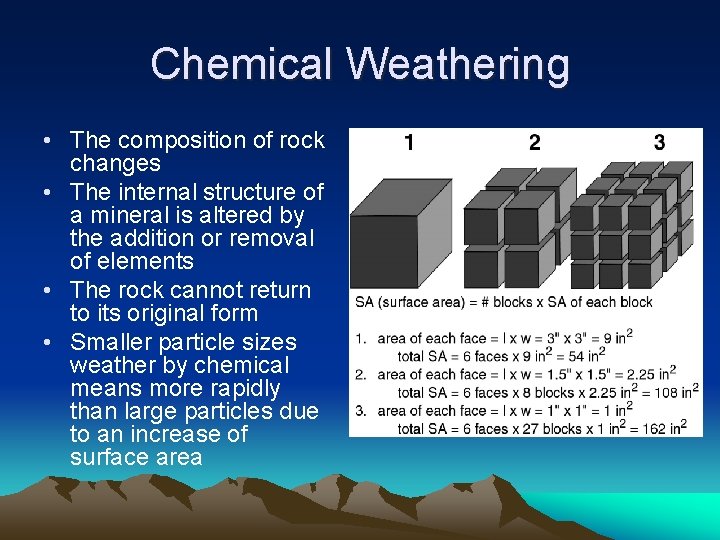 Chemical Weathering

• The composition of rock changes
• The internal structure of a mineral is altered by the addition or removal of elements
• The rock cannot return to its original form
• Smaller particle sizes weather by chemical means more rapidly than large particles due to an increase of surface area

1 2 3

SA (surface area) = # blocks x SA of each block

1. area of each face = l x w = 3" x 3" = 9 $in^2$
total SA = 6 faces x 9 $in^2$ = 54 $in^2$
2. area of each face = l x w = 1.5" x 1.5" = 2.25 $in^2$
total SA = 6 faces x 8 blocks x 2.25 $in^2$ = 108 $in^2$
3. area of each face = l x w = 1" x 1" = 1 $in^2$
total SA = 6 faces x 27 blocks x 1 $in^2$ = 162 $in^2$